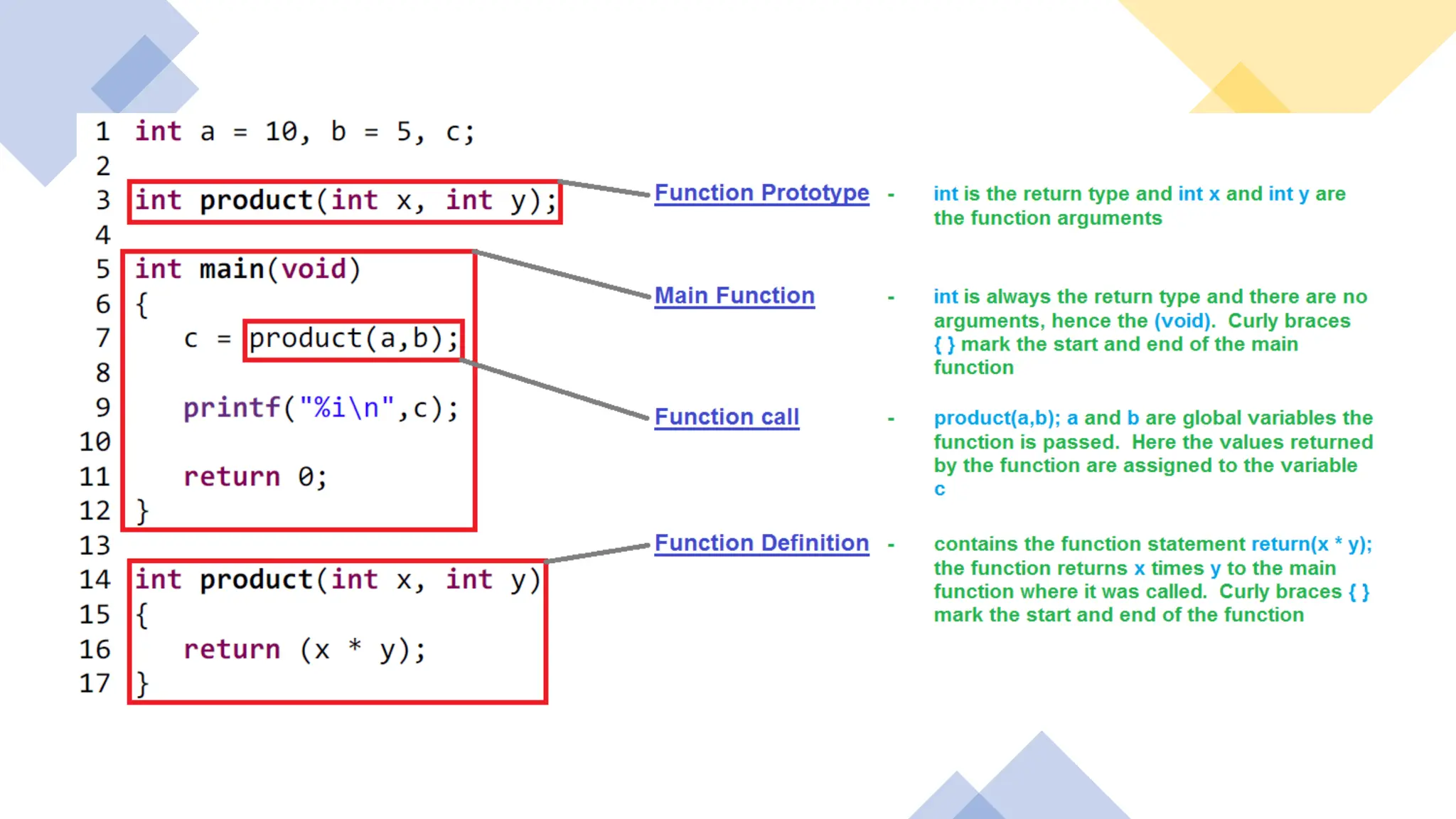 1 int a = 10, b = 5, c;
2
3 int product(int x, int y);
4
5 int main(void)
6 {
7     c = product(a,b);
8
9     printf("%i\n",c);
10
11    return 0;
12 }
13
14 int product(int x, int y)
15 {
16    return (x * y);
17 }

Function Prototype - int is the return type and int x and int y are the function arguments

Main Function - int is always the return type and there are no arguments, hence the (void). Curly braces { } mark the start and end of the main function

Function call - product(a,b); a and b are global variables the function is passed. Here the values returned by the function are assigned to the variable c

Function Definition - contains the function statement return(x * y); the function returns x times y to the main function where it was called. Curly braces { } mark the start and end of the function